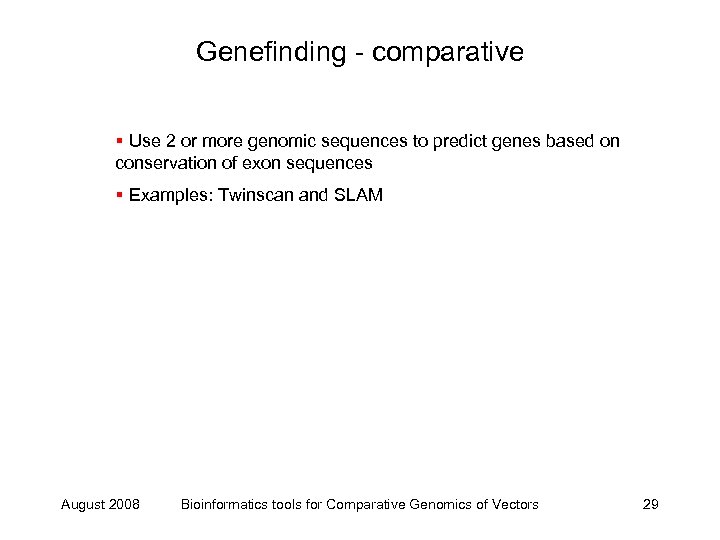 Genefinding - comparative

▪ Use 2 or more genomic sequences to predict genes based on conservation of exon sequences

▪ Examples: Twinscan and SLAM

August 2008 Bioinformatics tools for Comparative Genomics of Vectors 29